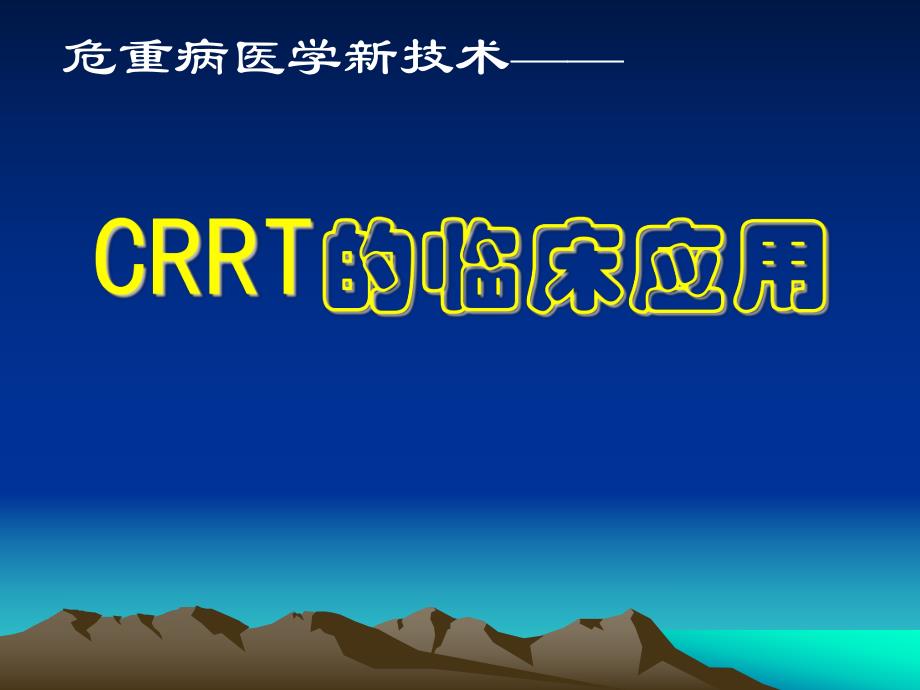 危重病医学新技术——

CRRT的临床应用